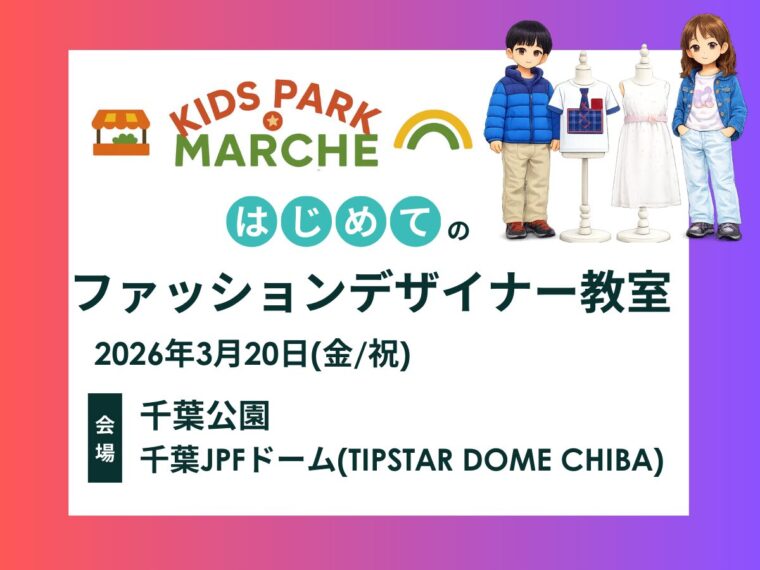 KIDS PARK MARCHE

はじめての
ファッションデザイナー教室

2026年3月20日(金/祝)

会場
千葉公園
千葉JPFドーム(TIPSTAR DOME CHIBA)